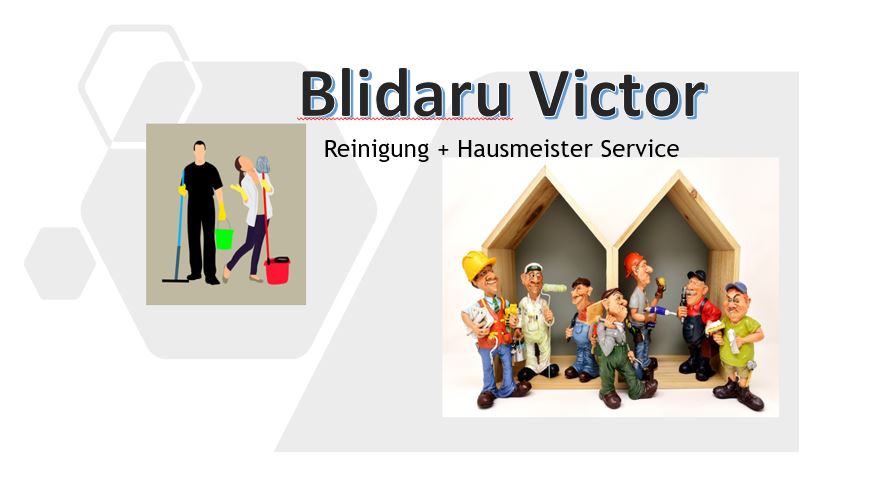 Blidaru Victor

Reinigung + Hausmeister Service